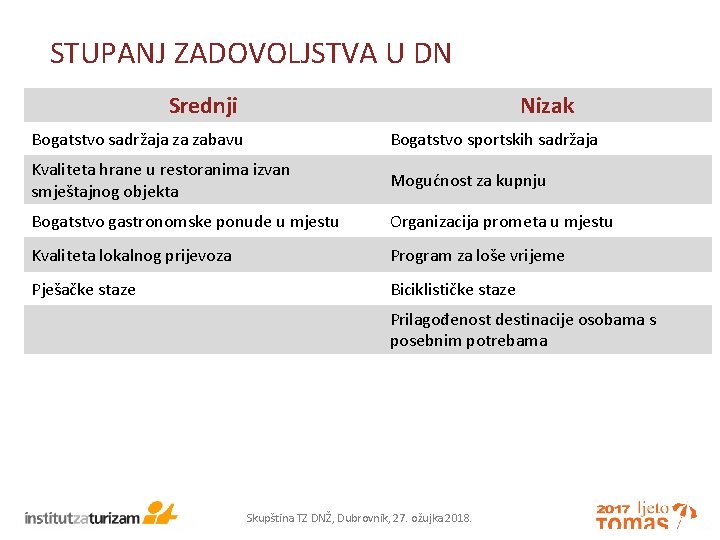 STUPANJ ZADOVOLJSTVA U DN

| Srednji | Nizak |
|---|---|
| Bogatstvo sadržaja za zabavu | Bogatstvo sportskih sadržaja |
| Kvaliteta hrane u restoranima izvan smještajnog objekta | Mogućnost za kupnju |
| Bogatstvo gastronomske ponude u mjestu | Organizacija prometa u mjestu |
| Kvaliteta lokalnog prijevoza | Program za loše vrijeme |
| Pješačke staze | Biciklističke staze |
| | Prilagođenost destinacije osobama s posebnim potrebama |

institutzaturizam

Skupština TZ DNŽ, Dubrovnik, 27. ožujka 2018.

2017 ljeto TOMAS